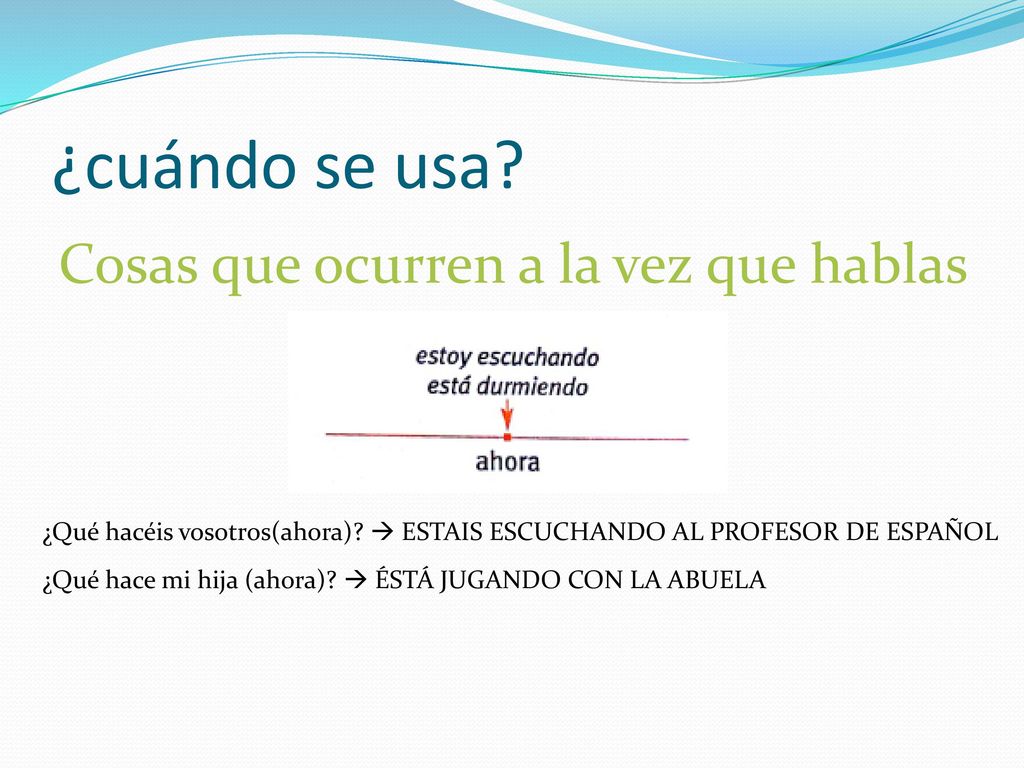 ¿cuándo se usa?

Cosas que ocurren a la vez que hablas

estoy escuchando
está durmiendo

ahora

¿Qué hacéis vosotros(ahora)? → ESTAIS ESCUCHANDO AL PROFESOR DE ESPAÑOL

¿Qué hace mi hija (ahora)? → ÉSTÁ JUGANDO CON LA ABUELA